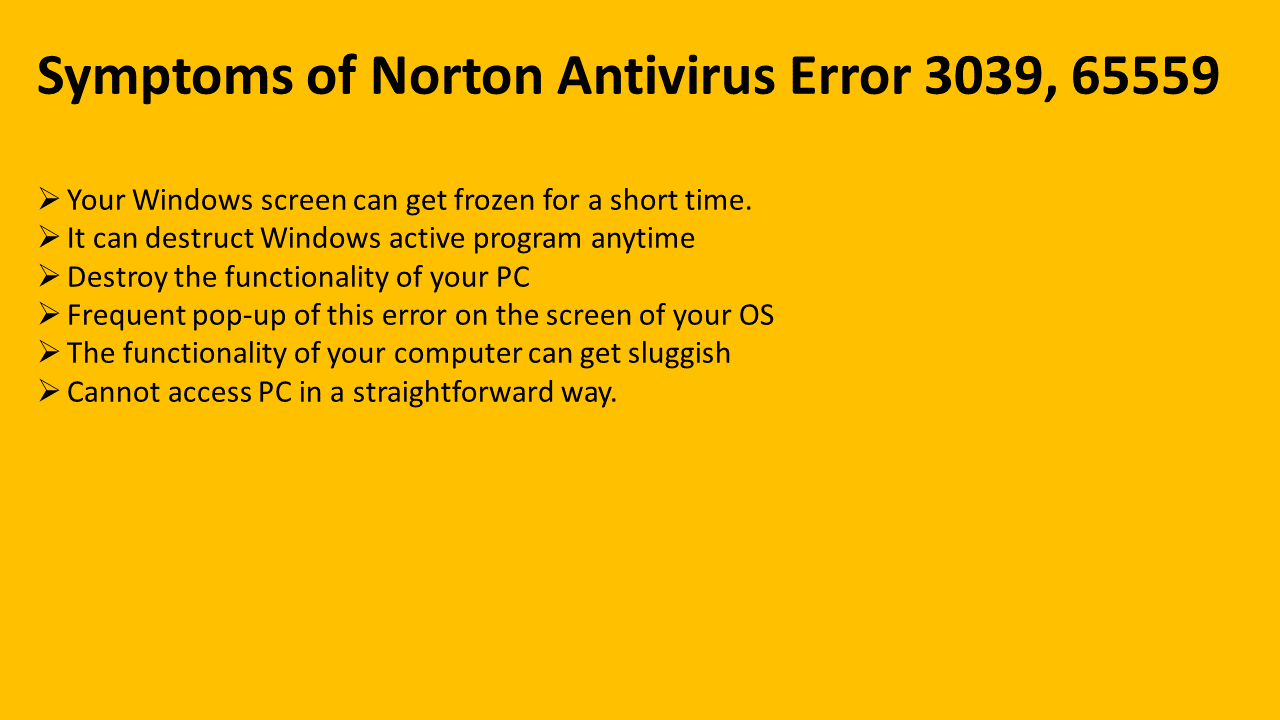 Symptoms of Norton Antivirus Error 3039, 65559

➢ Your Windows screen can get frozen for a short time.
➢ It can destruct Windows active program anytime
➢ Destroy the functionality of your PC
➢ Frequent pop-up of this error on the screen of your OS
➢ The functionality of your computer can get sluggish
➢ Cannot access PC in a straightforward way.